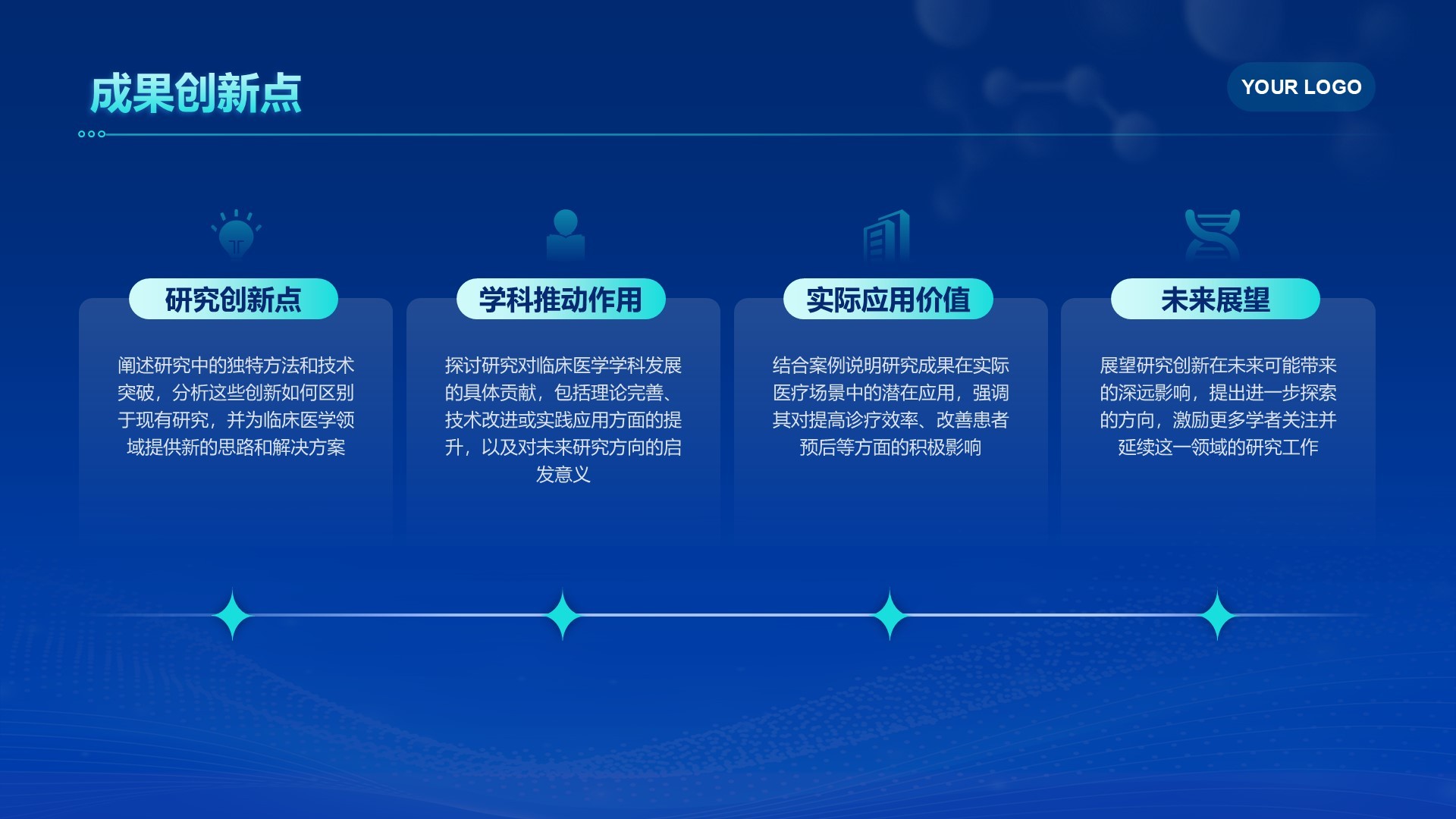 成果创新点

YOUR LOGO

研究创新点

阐述研究中的独特方法和技术突破，分析这些创新如何区别于现有研究，并为临床医学领域提供新的思路和解决方案

学科推动作用

探讨研究对临床医学学科发展的具体贡献，包括理论完善、技术改进或实践应用方面的提升，以及对未来研究方向的启发意义

实际应用价值

结合案例说明研究成果在实际医疗场景中的潜在应用，强调其对提高诊疗效率、改善患者预后等方面的积极影响

未来展望

展望研究创新在未来可能带来的深远影响，提出进一步探索的方向，激励更多学者关注并延续这一领域的研究工作